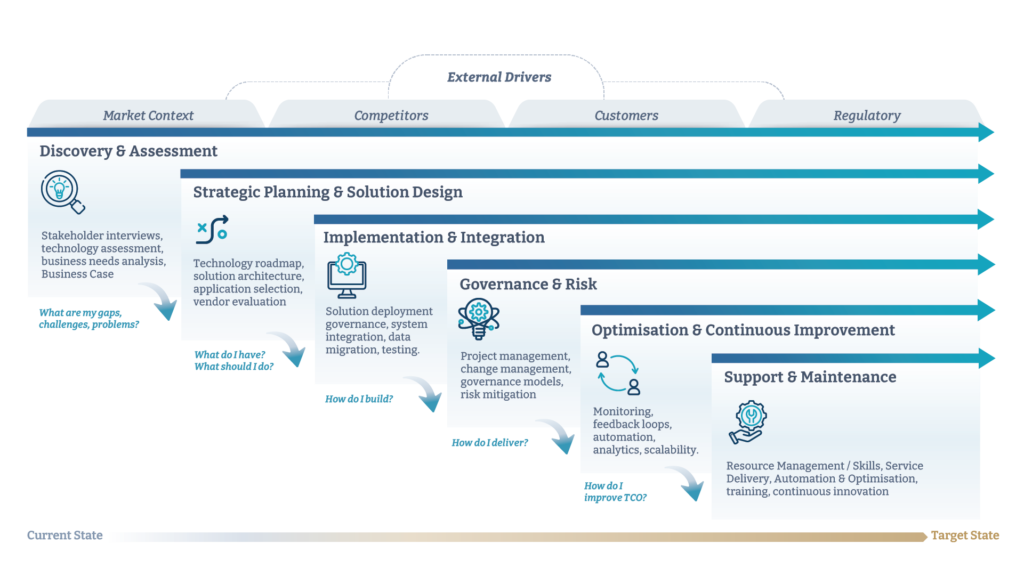 External Drivers

Market Context

Competitors

Customers

Regulatory

Discovery & Assessment

Stakeholder interviews, technology assessment, business needs analysis, Business Case

What are my gaps, challenges, problems?

Strategic Planning & Solution Design

Technology roadmap, solution architecture, application selection, vendor evaluation

What do I have? What should I do?

Implementation & Integration

Solution deployment governance, system integration, data migration, testing.

How do I build?

Governance & Risk

Project management, change management, governance models, risk mitigation

How do I deliver?

Optimisation & Continuous Improvement

Monitoring, feedback loops, automation, analytics, scalability.

How do I improve TCO?

Support & Maintenance

Resource Management / Skills, Service Delivery, Automation & Optimisation, training, continuous innovation

Current State

Target State